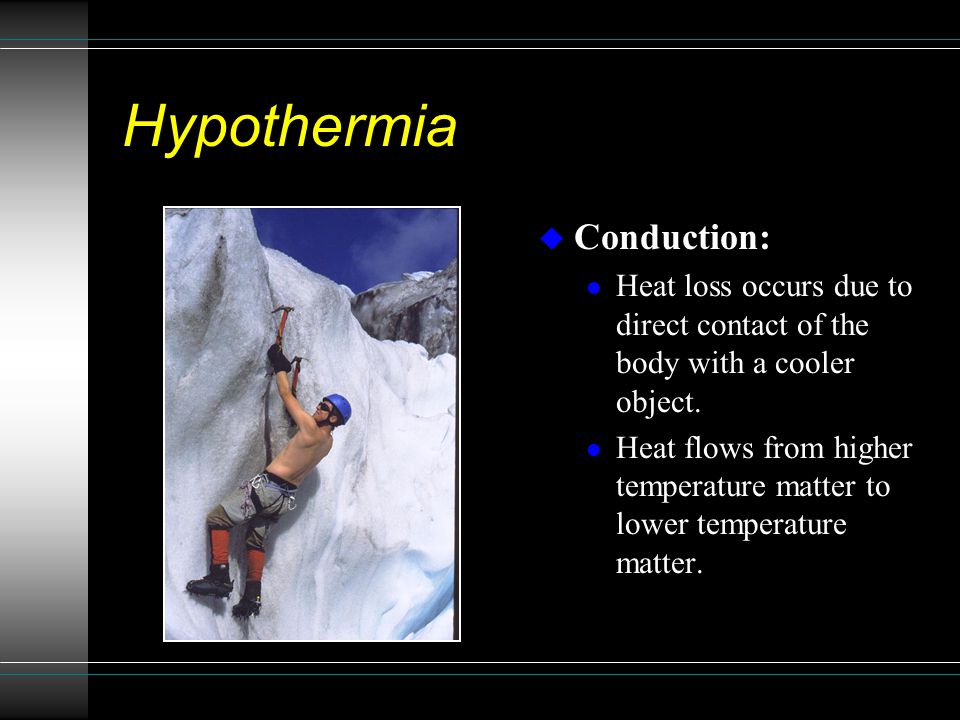 Hypothermia

Conduction:

Heat loss occurs due to direct contact of the body with a cooler object.

Heat flows from higher temperature matter to lower temperature matter.